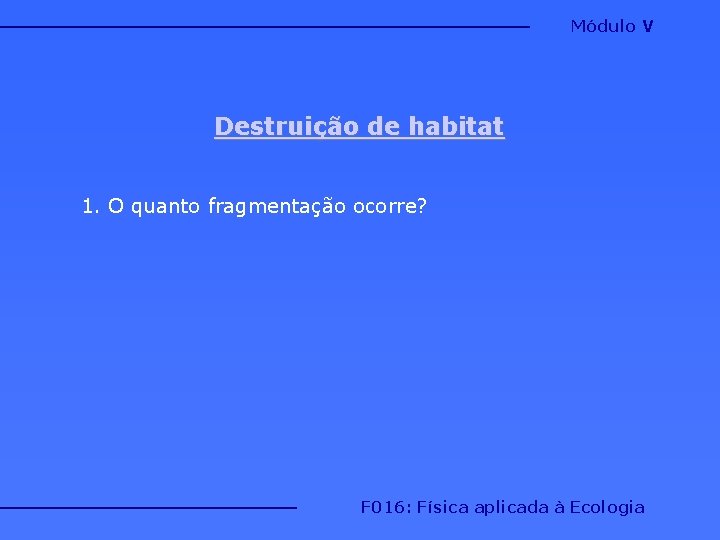 Módulo V

Destruição de habitat

1. O quanto fragmentação ocorre?

F016: Física aplicada à Ecologia